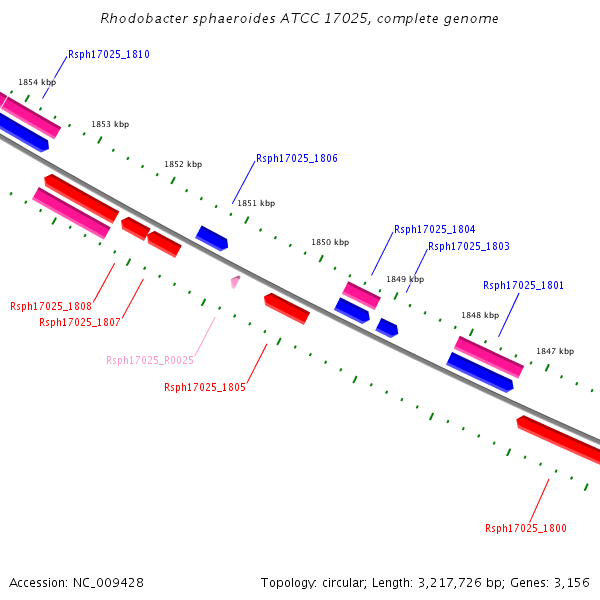 Rhodobacter sphaeroides ATCC 17025, complete genome

Rsph17025_1810
1854 kbp
1853 kbp
1852 kbp
Rsph17025_1806
1851 kbp
1850 kbp
Rsph17025_1804
Rsph17025_1803
1849 kbp
Rsph17025_1801
1848 kbp
1847 kbp
Rsph17025_1808
Rsph17025_1807
Rsph17025_R0025
Rsph17025_1805
Rsph17025_1800

Accession: NC_009428

Topology: circular; Length: 3,217,726 bp; Genes: 3,156